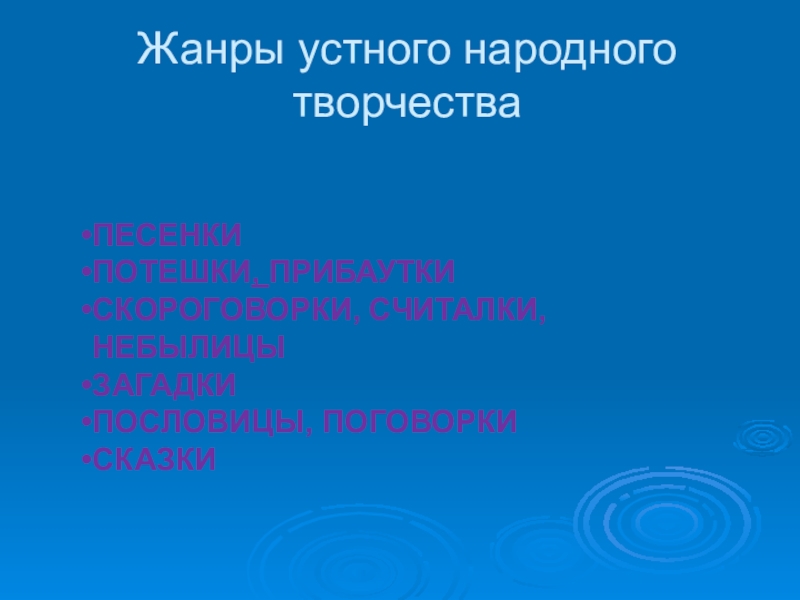 Жанры устного народного творчества

•ПЕСЕНКИ
•ПОТЕШКИ, ПРИБАУТКИ
•СКОРОГОВОРКИ, СЧИТАЛКИ, НЕБЫЛИЦЫ
•ЗАГАДКИ
•ПОСЛОВИЦЫ, ПОГОВОРКИ
•СКАЗКИ